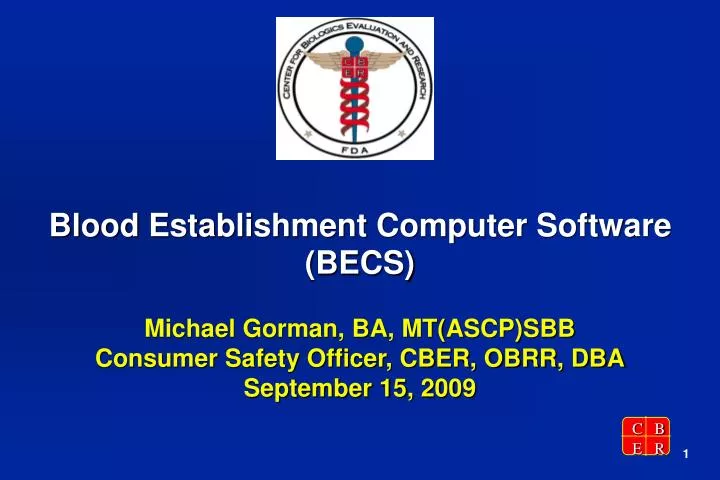 CENTER FOR BIOLOGICS EVALUATION AND RESEARCH
C B E R
FDA

Blood Establishment Computer Software (BECS)

Michael Gorman, BA, MT(ASCP)SBB
Consumer Safety Officer, CBER, OBRR, DBA
September 15, 2009

C B E R

1